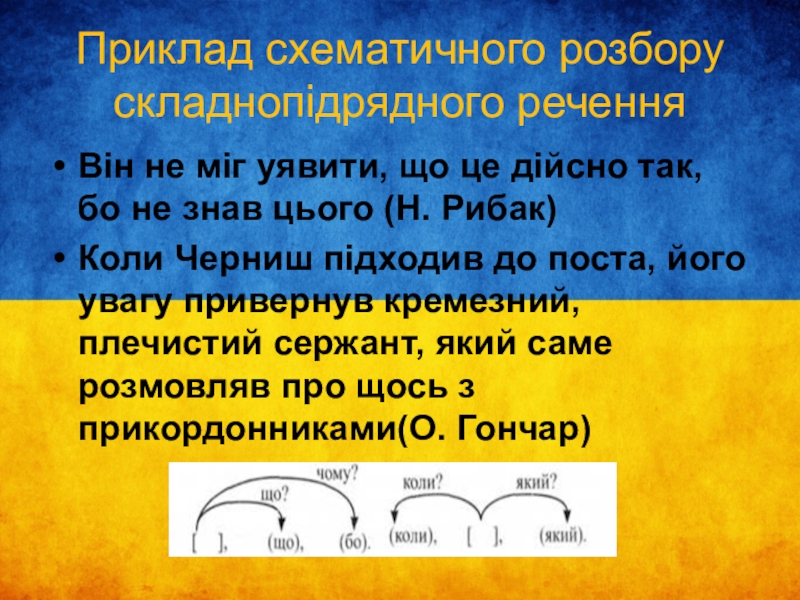 Приклад схематичного розбору складнопідрядного речення

• Він не міг уявити, що це дійсно так, бо не знав цього (Н. Рибак)

• Коли Черниш підходив до поста, його увагу привернув кремезний, плечистий сержант, який саме розмовляв про щось з прикордонниками(О. Гончар)

чому?
що?
[ ], (що), (бо).

коли? який?
(коли), [ ], (який).